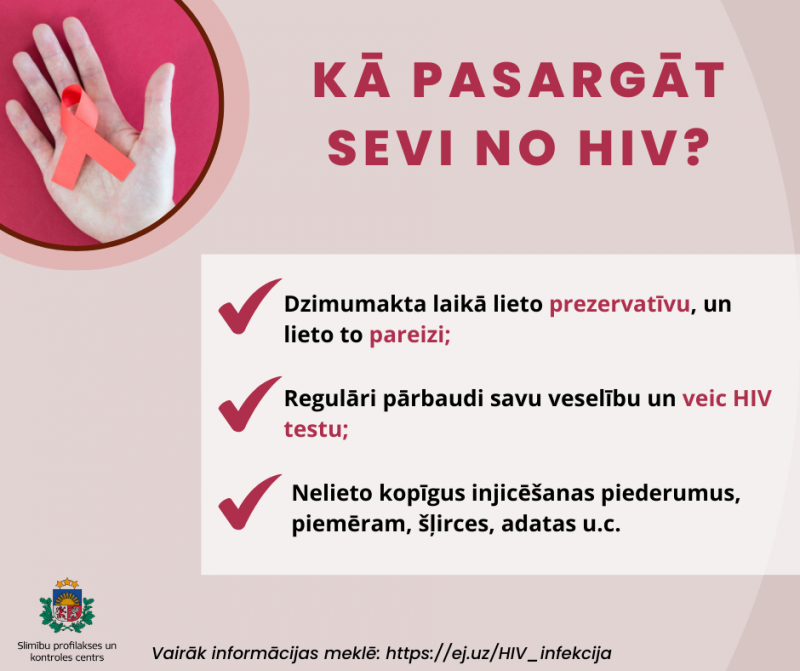 KĀ PASARGĀT SEVI NO HIV?

Dzimumakta laikā lieto prezervatīvu, un lieto to pareizi;

Regulāri pārbaudi savu veselību un veic HIV testu;

Nelieto kopīgus injicēšanas piederumus, piemēram, šļirces, adatas u.c.

Slimību profilakses un kontroles centrs

Vairāk informācijas meklē: https://ej.uz/HIV_infekcija